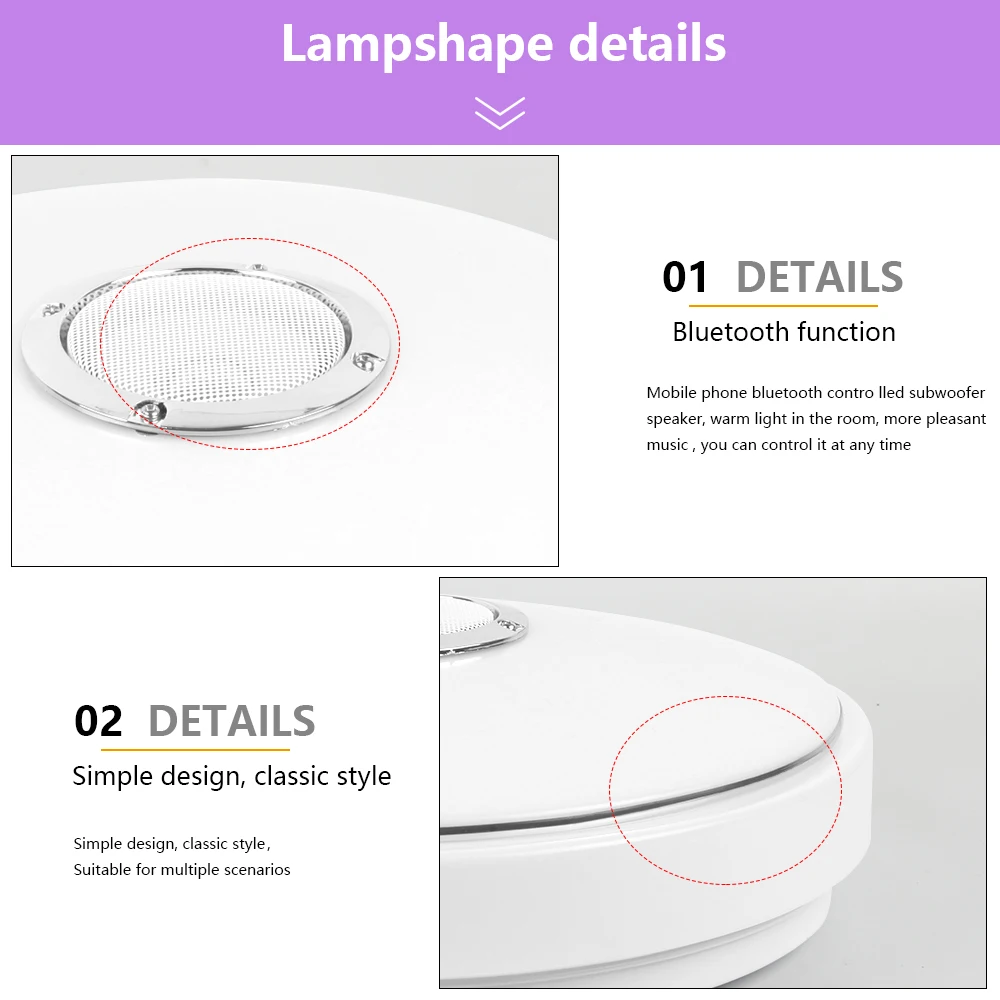 Lampshape details

01 DETAILS

Bluetooth function

Mobile phone bluetooth contro lled subwoofer speaker, warm light in the room, more pleasant music , you can control it at any time

02 DETAILS

Simple design, classic style

Simple design, classic style,
Suitable for multiple scenarios